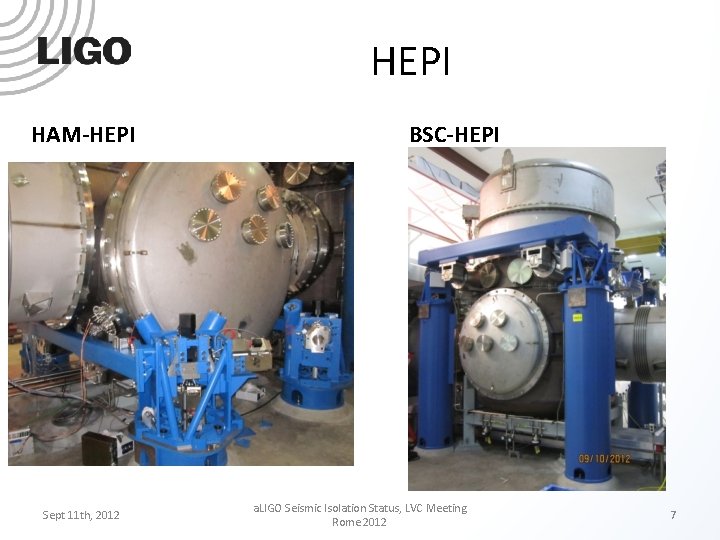 LIGO

HEPI

HAM-HEPI

BSC-HEPI

09/10/2012

Sept 11th, 2012

aLIGO Seismic Isolation Status, LVC Meeting Rome 2012

7